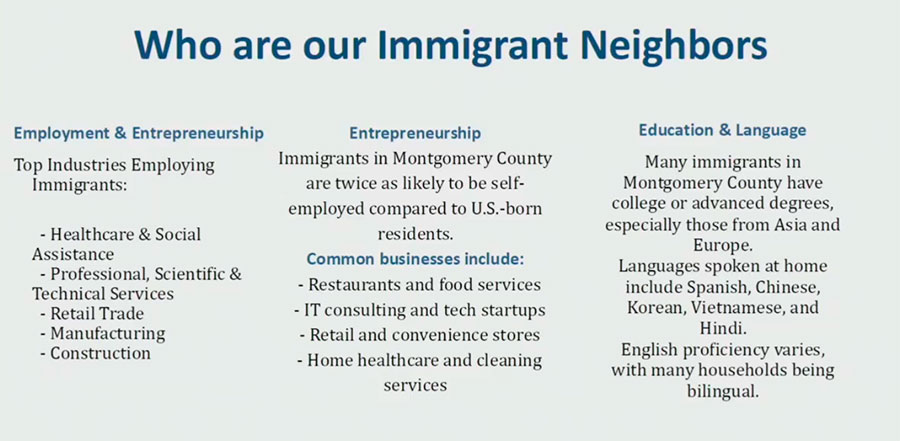 Who are our Immigrant Neighbors

Employment & Entrepreneurship

Top Industries Employing Immigrants:

- Healthcare & Social Assistance
- Professional, Scientific & Technical Services
- Retail Trade
- Manufacturing
- Construction

Entrepreneurship

Immigrants in Montgomery County are twice as likely to be self-employed compared to U.S.-born residents.

Common businesses include:

- Restaurants and food services
- IT consulting and tech startups
- Retail and convenience stores
- Home healthcare and cleaning services

Education & Language

Many immigrants in Montgomery County have college or advanced degrees, especially those from Asia and Europe.
Languages spoken at home include Spanish, Chinese, Korean, Vietnamese, and Hindi.
English proficiency varies, with many households being bilingual.